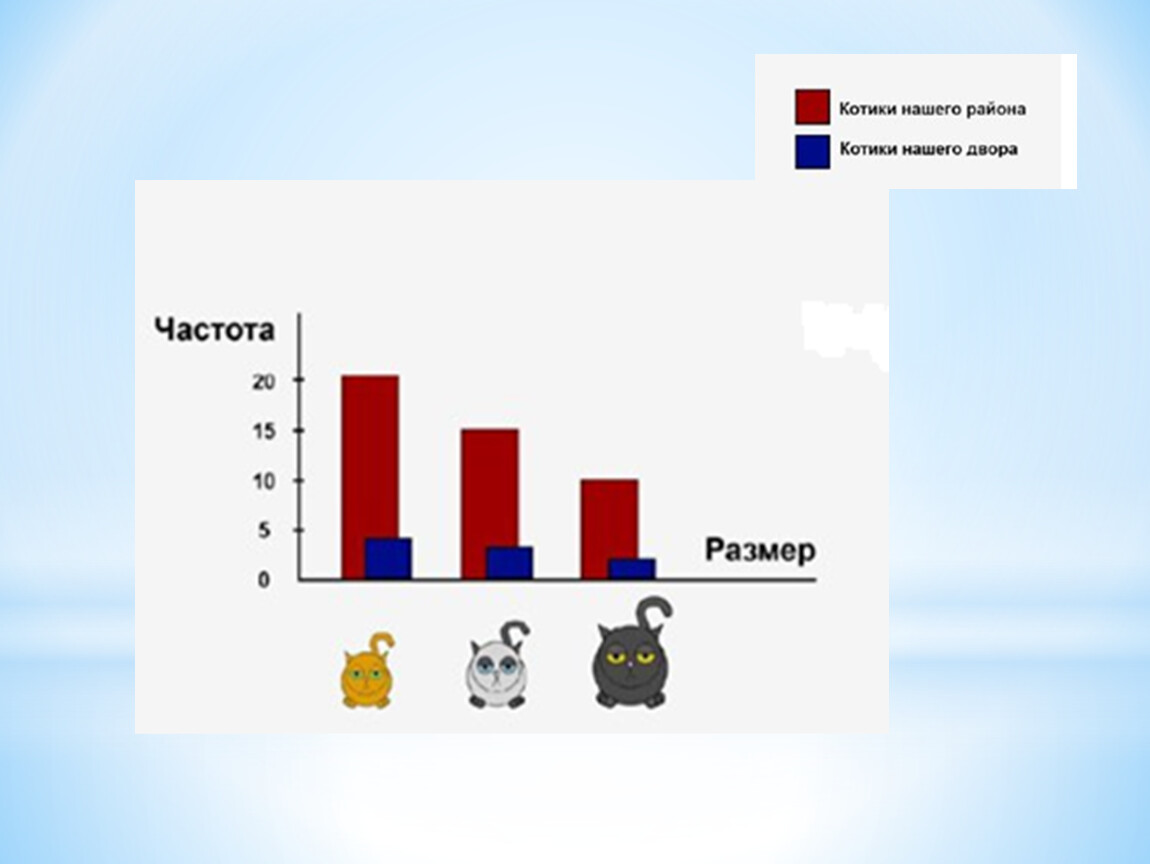 Котики нашего района
Котики нашего двора

Частота
20
15
10
5
0
Размер